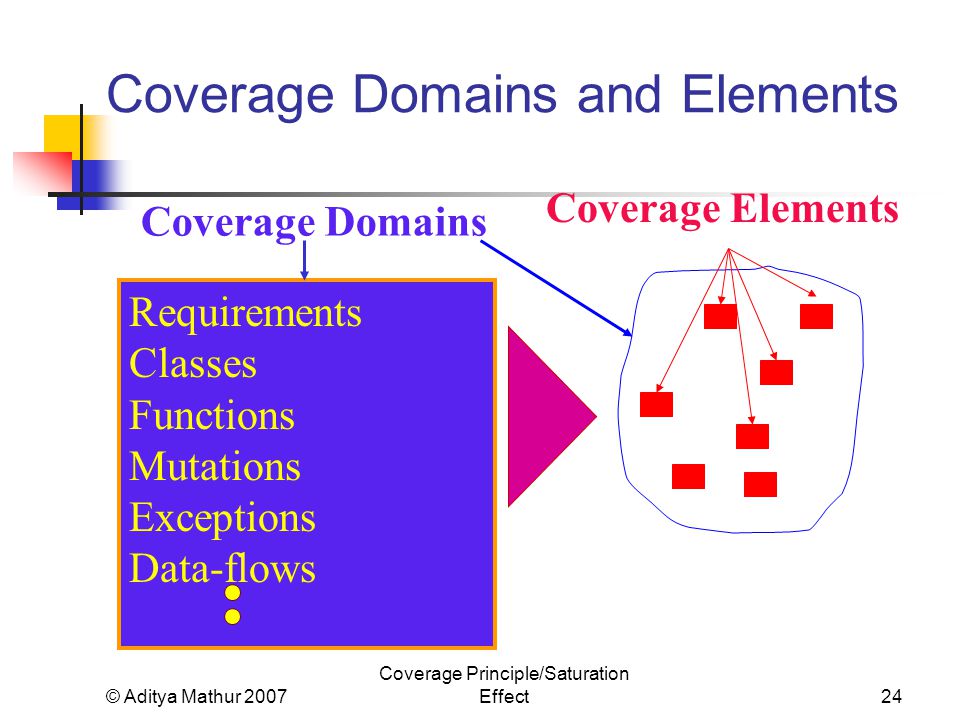 Coverage Domains and Elements

Coverage Domains

Coverage Elements

Requirements
Classes
Functions
Mutations
Exceptions
Data-flows

© Aditya Mathur 2007

Coverage Principle/Saturation Effect

24